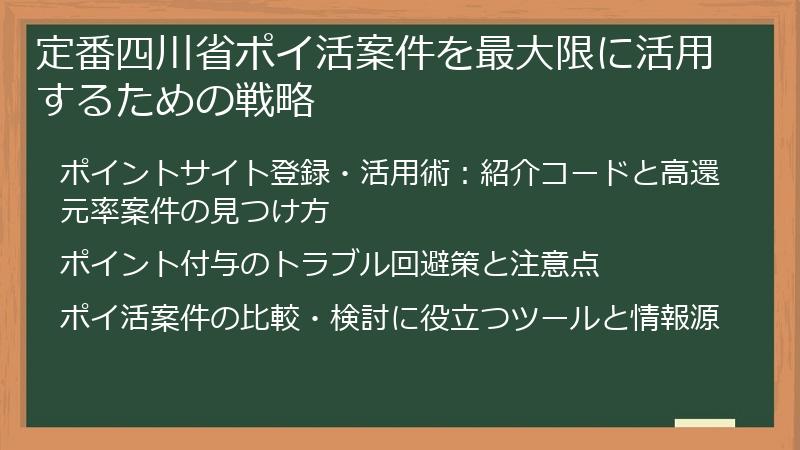 定番四川省ポイ活案件を最大限に活用するための戦略

ポイントサイト登録・活用術：紹介コードと高還元率案件の見つけ方

ポイント付与のトラブル回避策と注意点

ポイ活案件の比較・検討に役立つツールと情報源